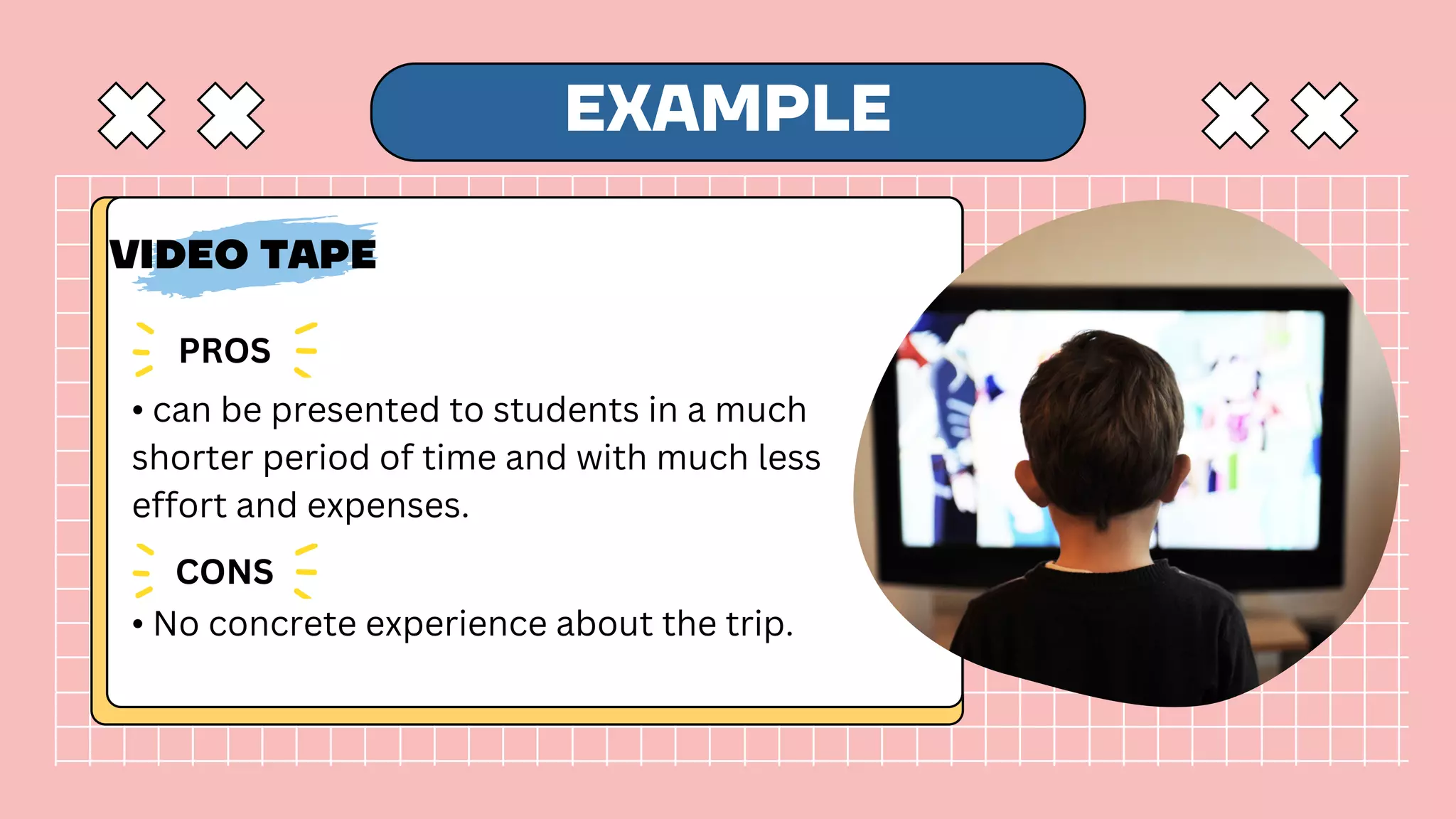 EXAMPLE

VIDEO TAPE

PROS

• can be presented to students in a much shorter period of time and with much less effort and expenses.

CONS

• No concrete experience about the trip.